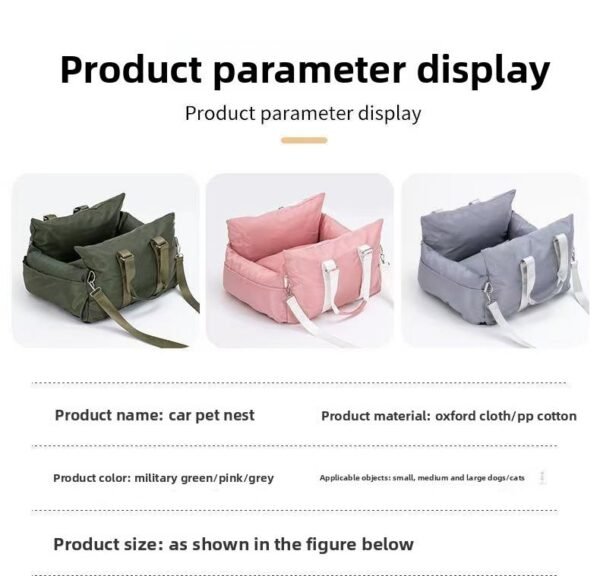 Product parameter display

Product parameter display

Product name: car pet nest

Product material: oxford cloth/pp cotton

Product color: military green/pink/grey

Applicable objects: small, medium and large dogs/cats

Product size: as shown in the figure below